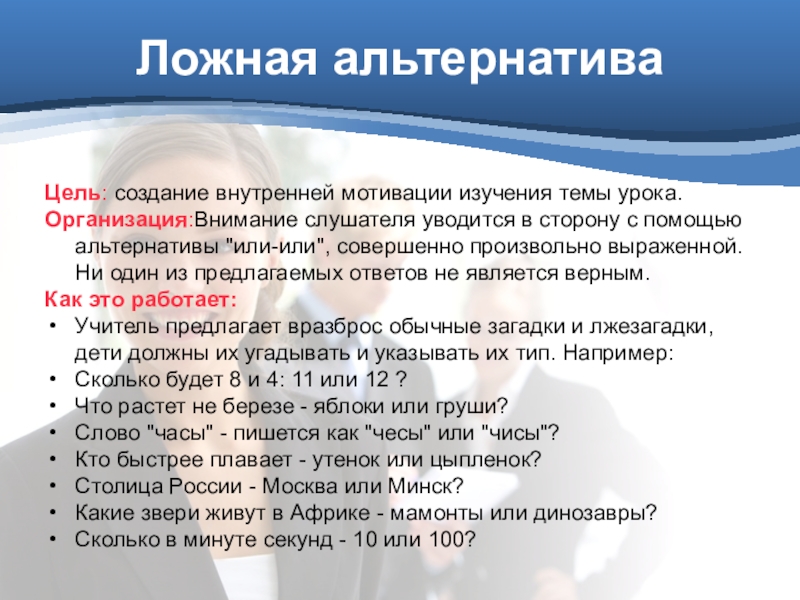 Ложная альтернатива

Цель: создание внутренней мотивации изучения темы урока.
Организация:Внимание слушателя уводится в сторону с помощью альтернативы "или-или", совершенно произвольно выраженной. Ни один из предлагаемых ответов не является верным.
Как это работает:
• Учитель предлагает вразброс обычные загадки и лжезагадки, дети должны их угадывать и указывать их тип. Например:
• Сколько будет 8 и 4: 11 или 12 ?
• Что растет не березе - яблоки или груши?
• Слово "часы" - пишется как "чесы" или "чисы"?
• Кто быстрее плавает - утенок или цыпленок?
• Столица России - Москва или Минск?
• Какие звери живут в Африке - мамонты или динозавры?
• Сколько в минуте секунд - 10 или 100?